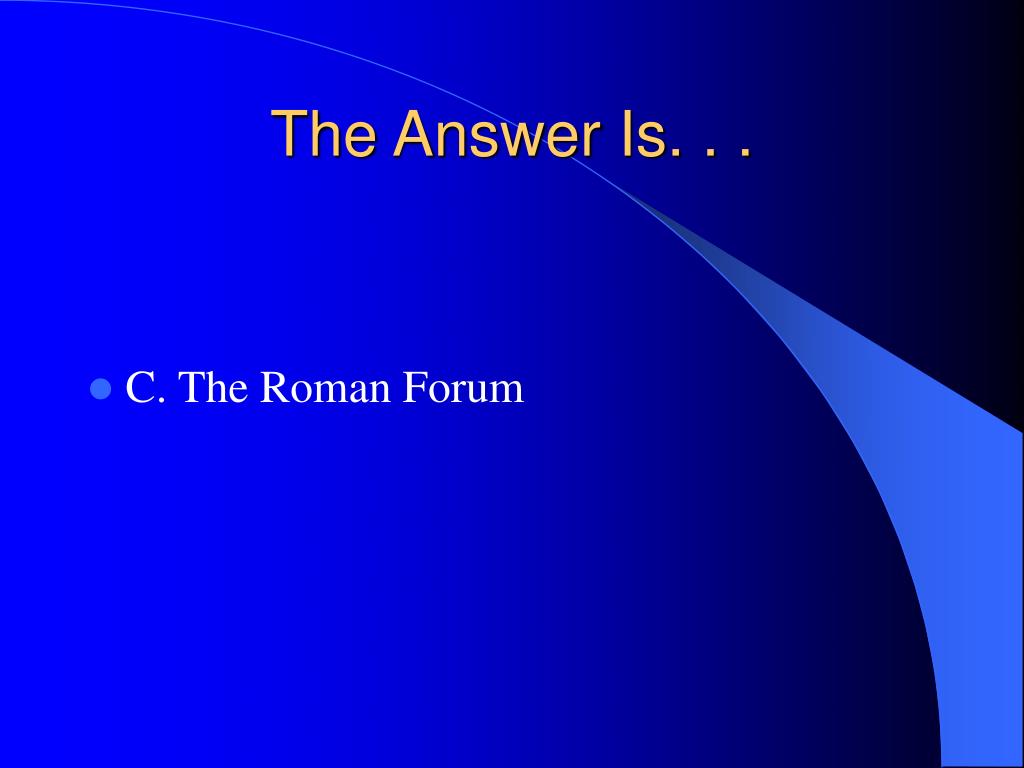 The Answer Is. . .

C. The Roman Forum